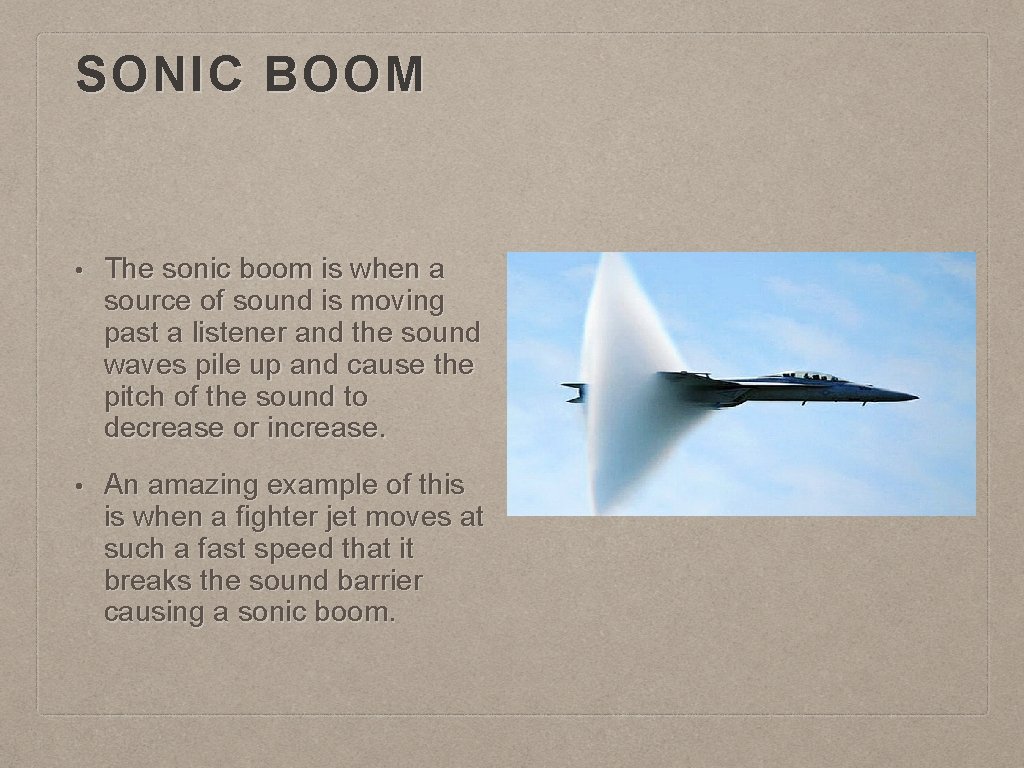 SONIC BOOM

• The sonic boom is when a source of sound is moving past a listener and the sound waves pile up and cause the pitch of the sound to decrease or increase.

• An amazing example of this is when a fighter jet moves at such a fast speed that it breaks the sound barrier causing a sonic boom.